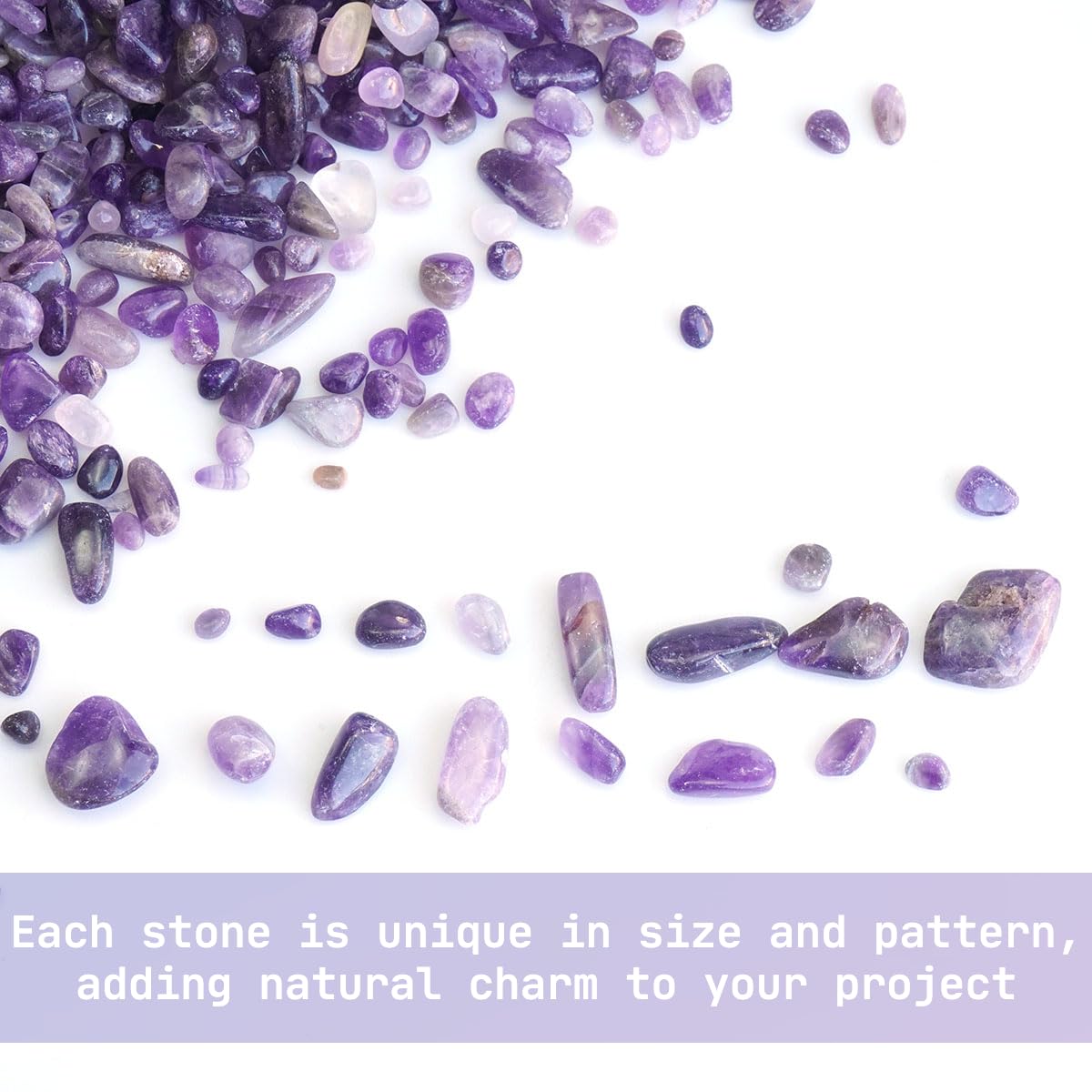 Each stone is unique in size and pattern, adding natural charm to your project